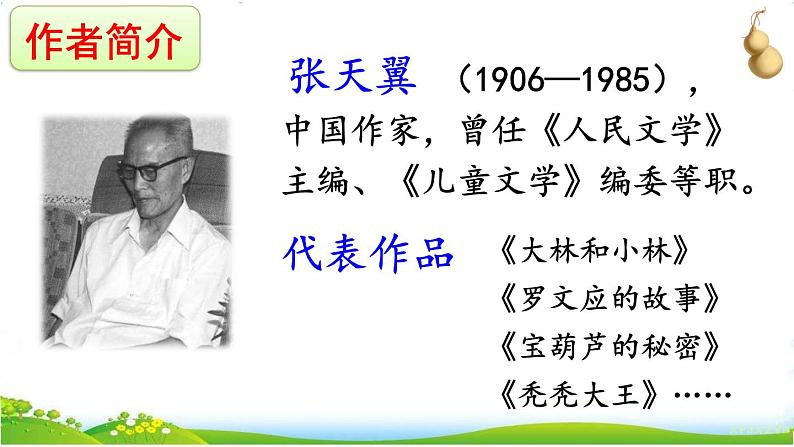 作者简介

张天翼 （1906—1985），中国作家，曾任《人民文学》主编、《儿童文学》编委等职。

代表作品 《大林和小林》
《罗文应的故事》
《宝葫芦的秘密》
《秃秃大王》……